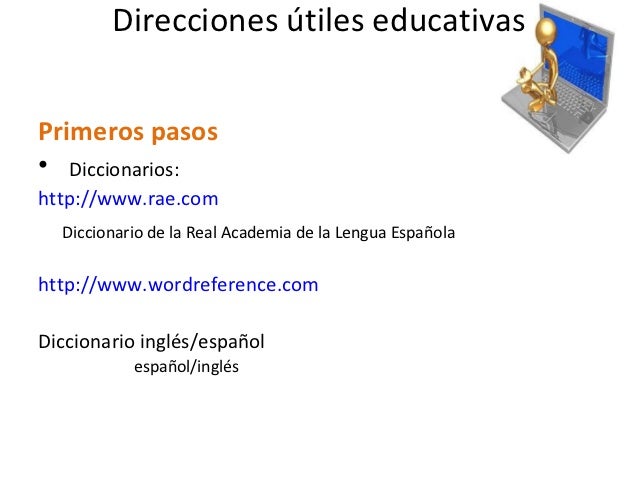 Direcciones útiles educativas

Primeros pasos

• Diccionarios:

http://www.rae.com

Diccionario de la Real Academia de la Lengua Española

http://www.wordreference.com

Diccionario inglés/español
español/inglés